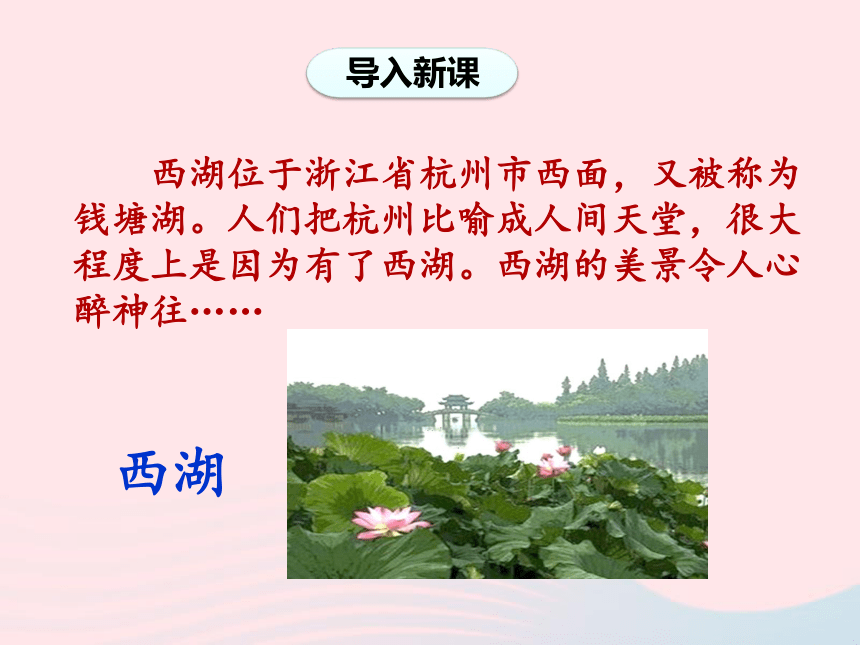 导入新课

西湖位于浙江省杭州市西面，又被称为钱塘湖。人们把杭州比喻成人间天堂，很大程度上是因为有了西湖。西湖的美景令人心醉神往……

西湖